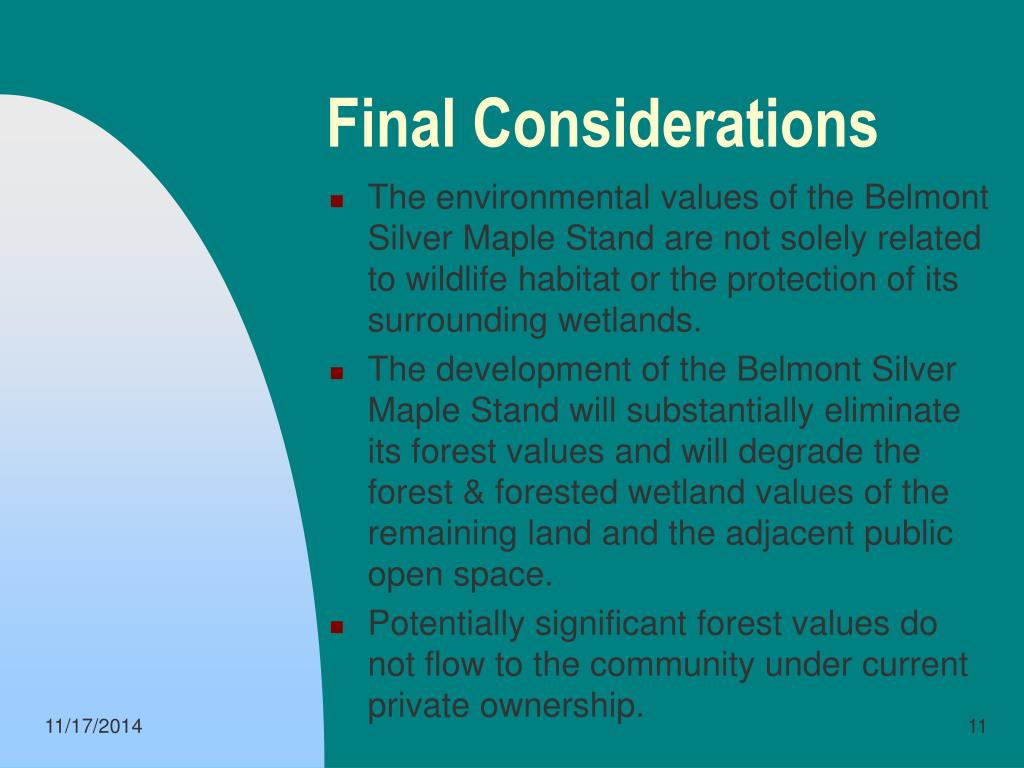 Final Considerations

■ The environmental values of the Belmont Silver Maple Stand are not solely related to wildlife habitat or the protection of its surrounding wetlands.

■ The development of the Belmont Silver Maple Stand will substantially eliminate its forest values and will degrade the forest & forested wetland values of the remaining land and the adjacent public open space.

■ Potentially significant forest values do not flow to the community under current private ownership.

11/17/2014

11